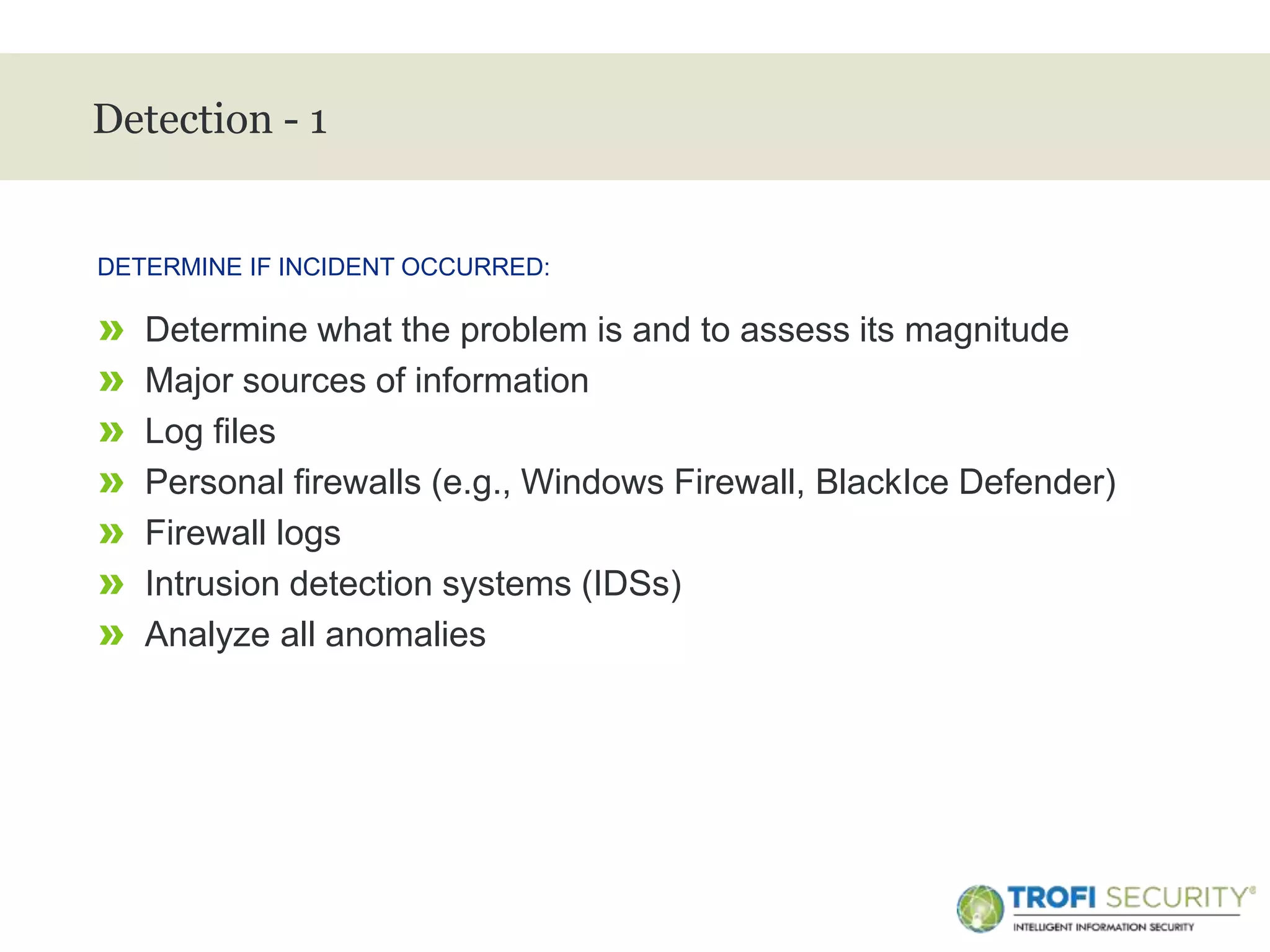 Detection - 1

DETERMINE IF INCIDENT OCCURRED:

» Determine what the problem is and to assess its magnitude
» Major sources of information
» Log files
» Personal firewalls (e.g., Windows Firewall, BlackIce Defender)
» Firewall logs
» Intrusion detection systems (IDSs)
» Analyze all anomalies

TROFI SECURITY®
INTELLIGENT INFORMATION SECURITY